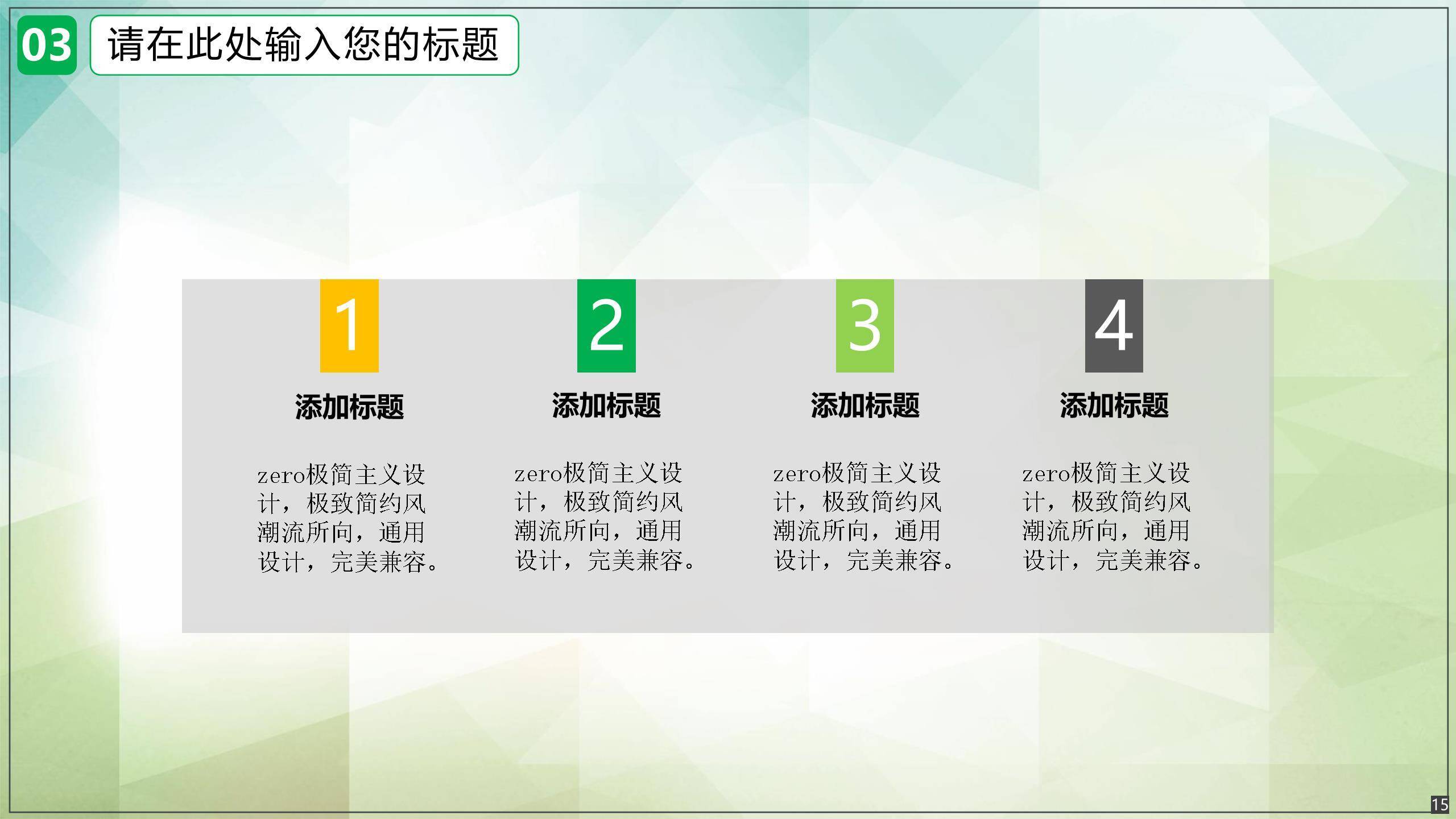 03 请在此处输入您的标题

1

添加标题

zero极简主义设计，极致简约风潮流所向，通用设计，完美兼容。

2

添加标题

zero极简主义设计，极致简约风潮流所向，通用设计，完美兼容。

3

添加标题

zero极简主义设计，极致简约风潮流所向，通用设计，完美兼容。

4

添加标题

zero极简主义设计，极致简约风潮流所向，通用设计，完美兼容。

15